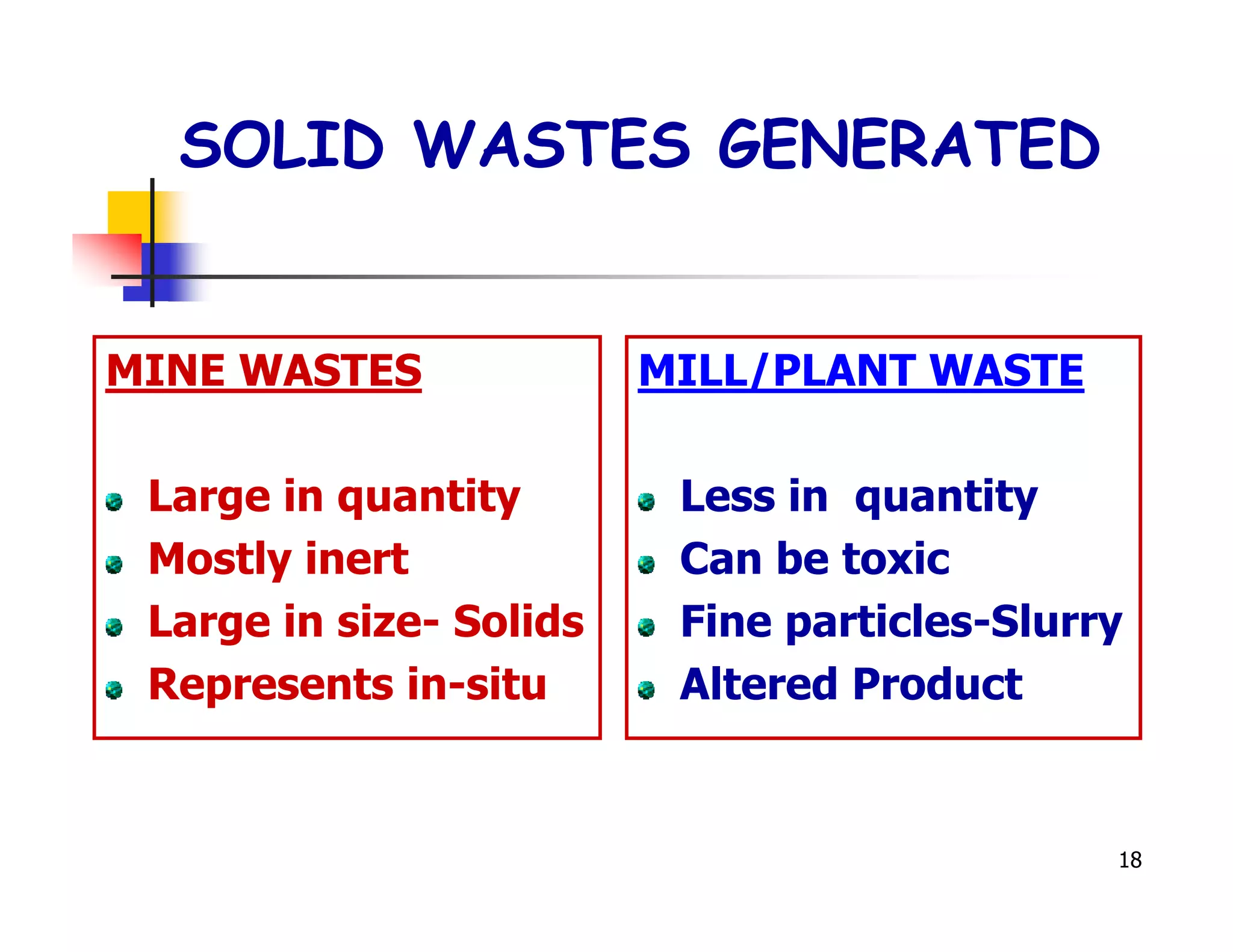 SOLID WASTES GENERATED

MINE WASTES

- Large in quantity
- Mostly inert
- Large in size- Solids
- Represents in-situ

MILL/PLANT WASTE

- Less in quantity
- Can be toxic
- Fine particles-Slurry
- Altered Product

18